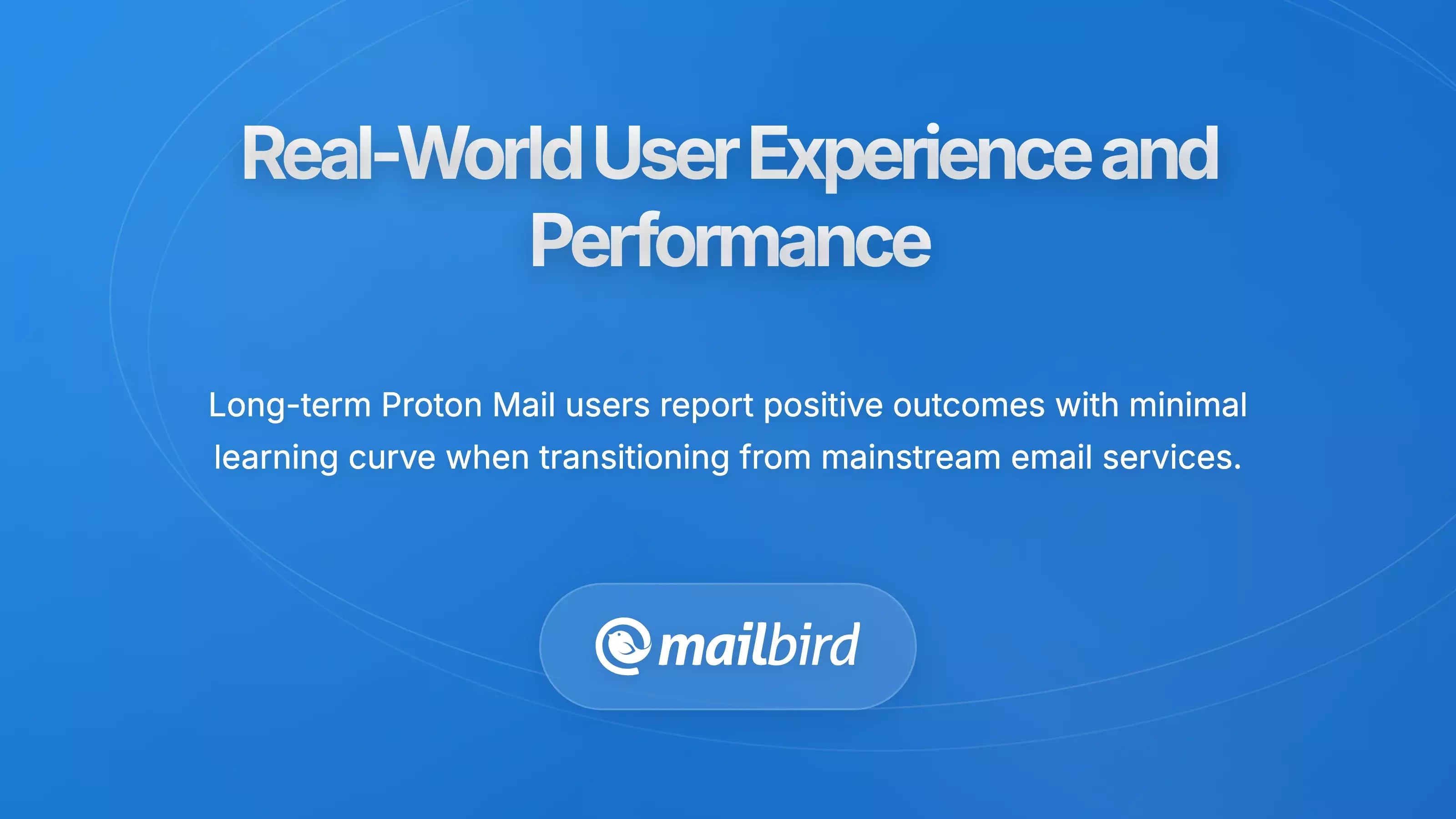 Real-World User Experience and Performance

Long-term Proton Mail users report positive outcomes with minimal learning curve when transitioning from mainstream email services.

mailbird